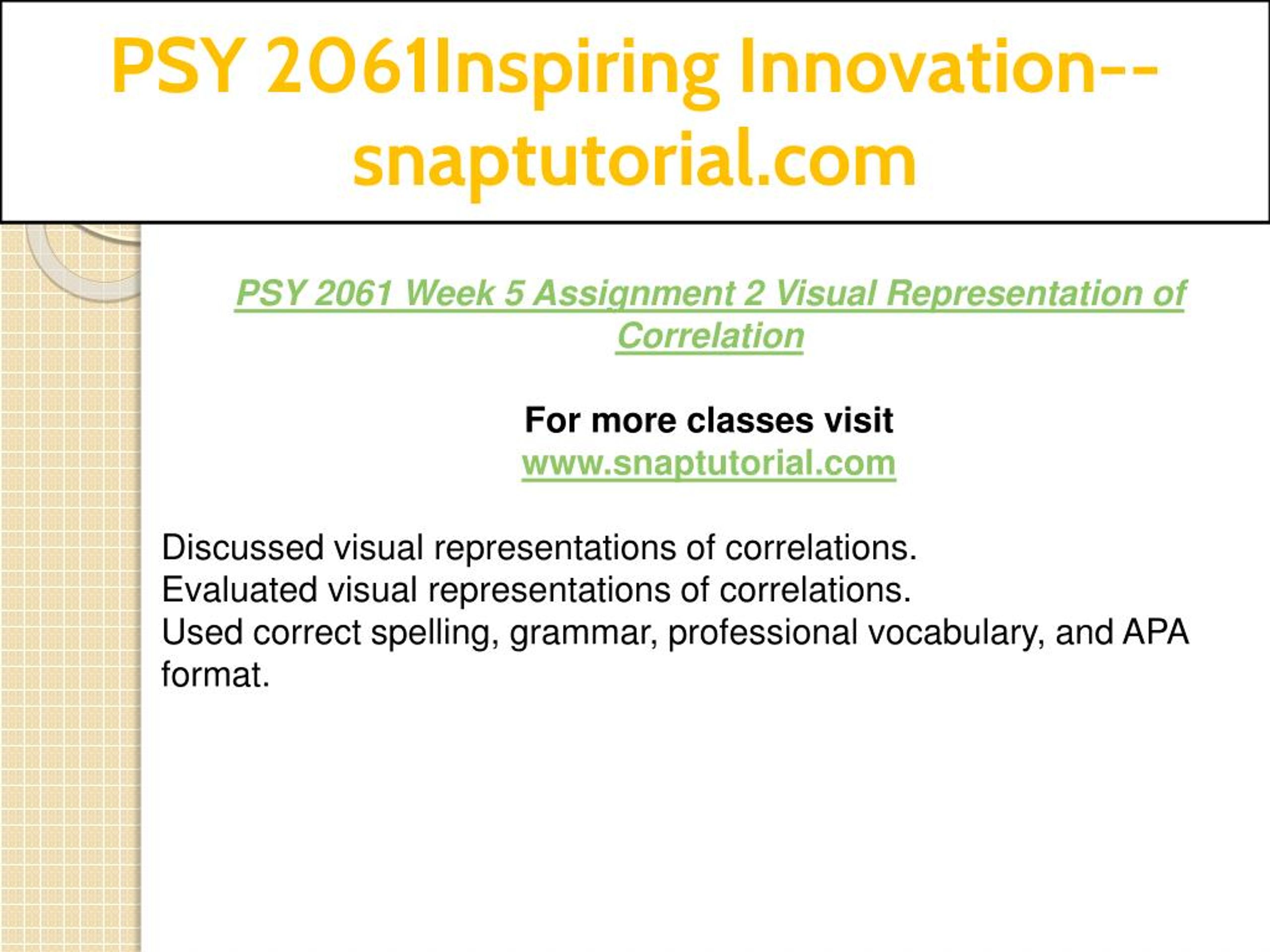 PSY 2061Inspiring Innovation--snaptutorial.com

PSY 2061 Week 5 Assignment 2 Visual Representation of Correlation

For more classes visit
www.snaptutorial.com

Discussed visual representations of correlations.
Evaluated visual representations of correlations.
Used correct spelling, grammar, professional vocabulary, and APA format.